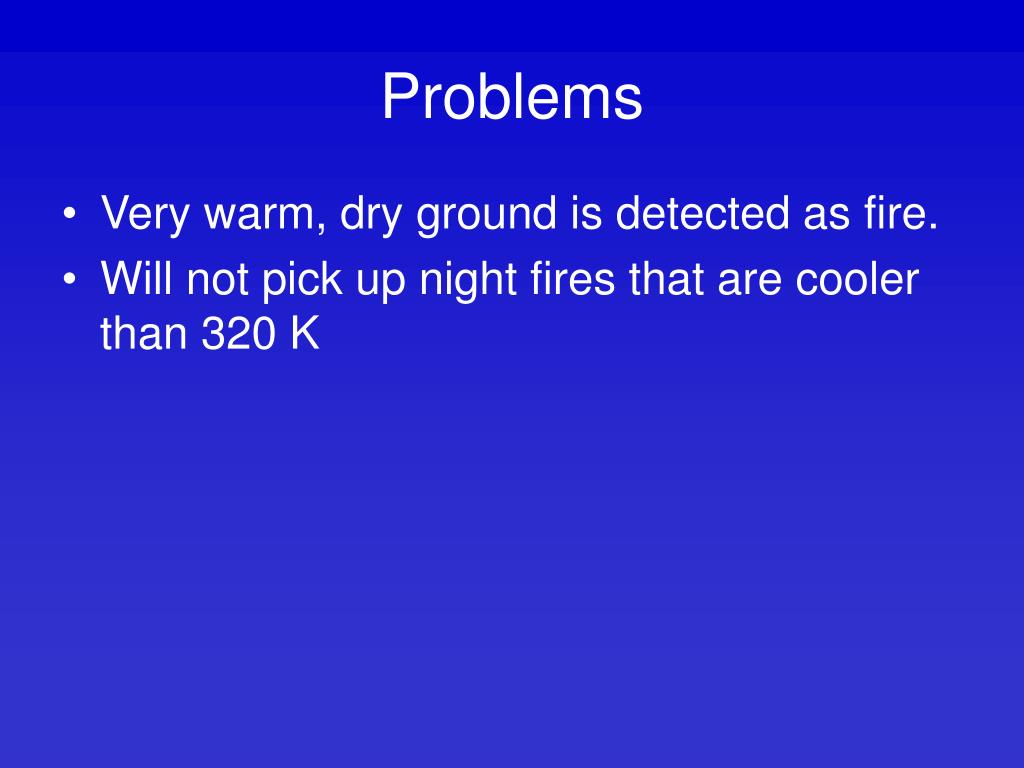 Problems

• Very warm, dry ground is detected as fire.
• Will not pick up night fires that are cooler than 320 K